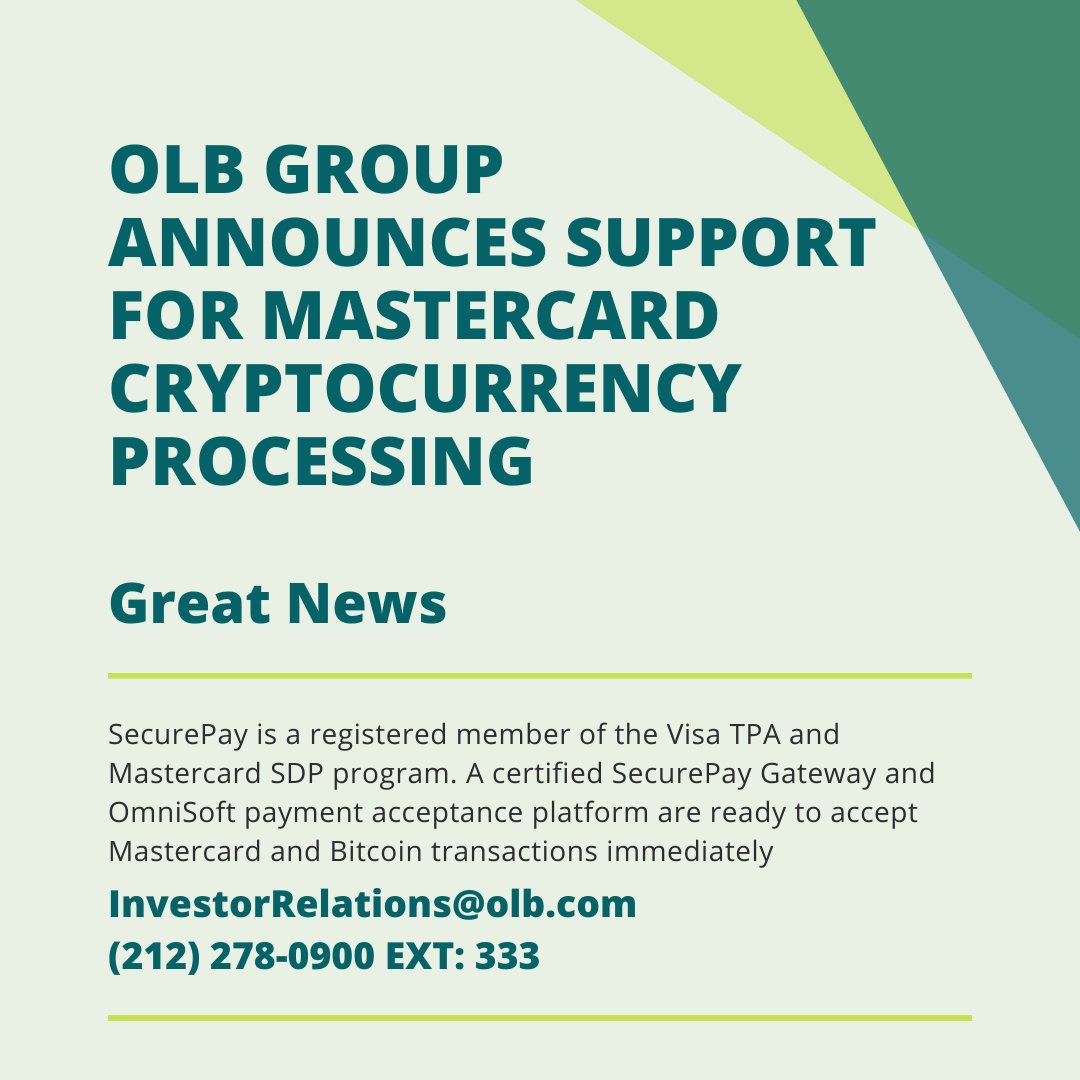 OLB GROUP ANNOUNCES SUPPORT FOR MASTERCARD CRYPTOCURRENCY PROCESSING

Great News

SecurePay is a registered member of the Visa TPA and Mastercard SDP program. A certified SecurePay Gateway and OmniSoft payment acceptance platform are ready to accept Mastercard and Bitcoin transactions immediately

InvestorRelations@olb.com
(212) 278-0900 EXT: 333